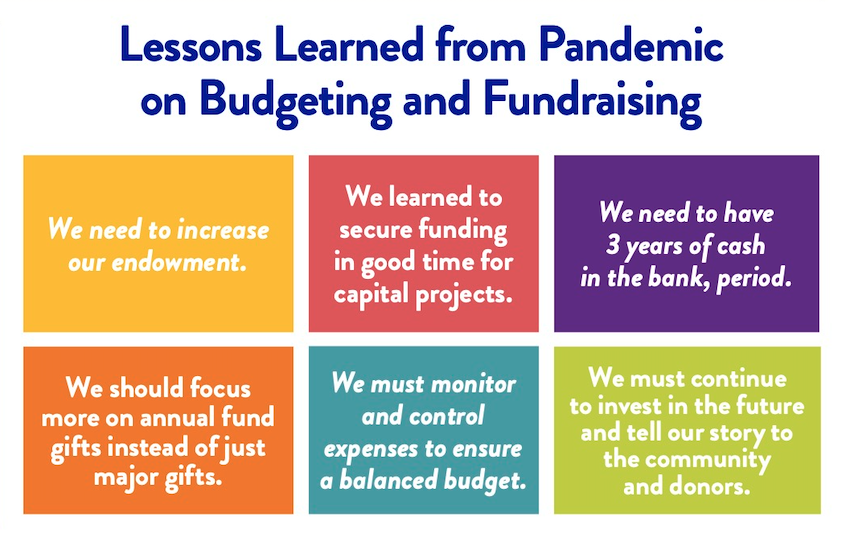 Lessons Learned from Pandemic on Budgeting and Fundraising

We need to increase our endowment.

We learned to secure funding in good time for capital projects.

We need to have 3 years of cash in the bank, period.

We should focus more on annual fund gifts instead of just major gifts.

We must monitor and control expenses to ensure a balanced budget.

We must continue to invest in the future and tell our story to the community and donors.